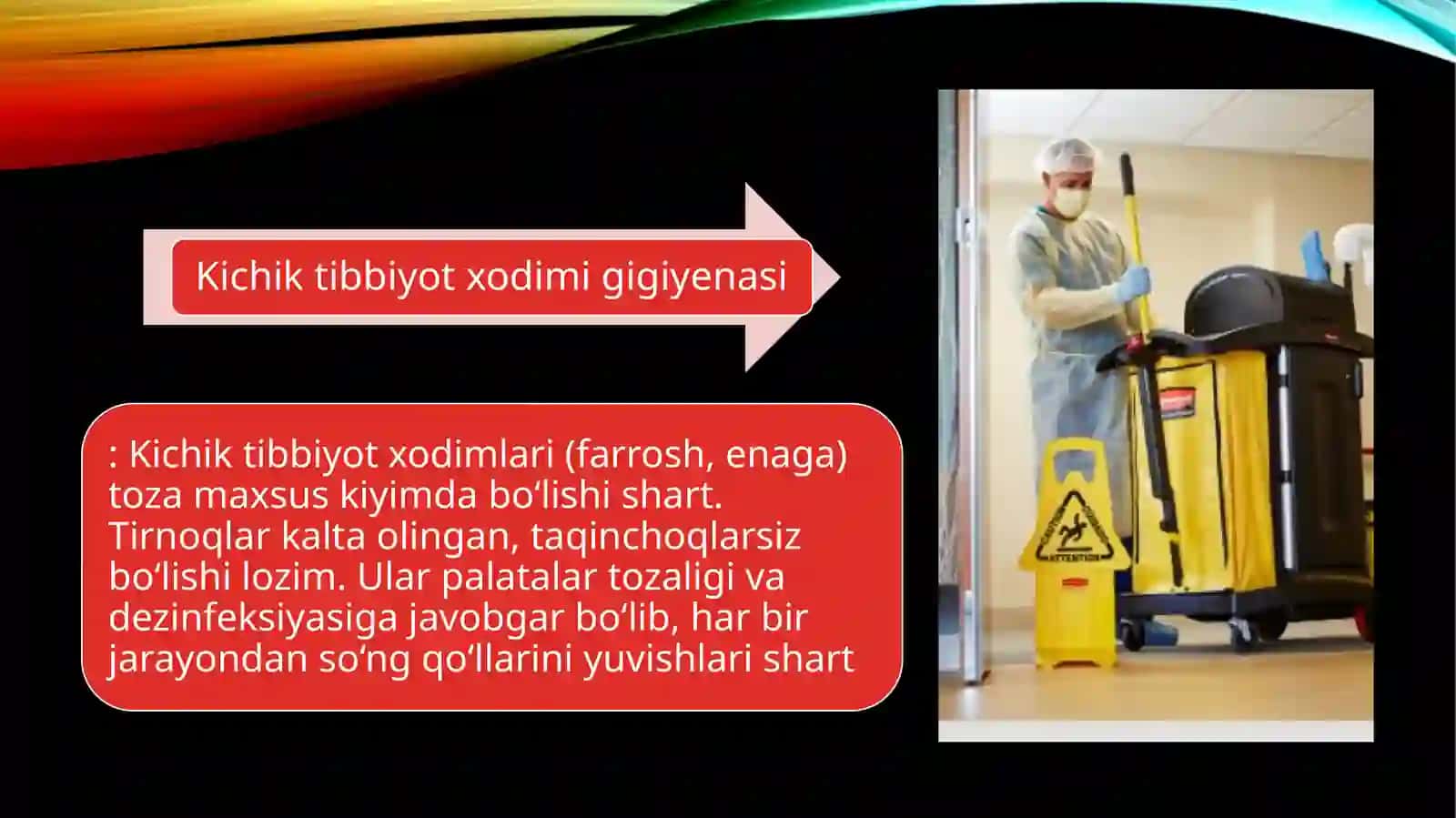 Kichik tibbiyot xodimi gigiyenasi

: Kichik tibbiyot xodimlari (farrosh, enaga) toza maxsus kiyimda bo‘lishi shart. Tirnoqlar kalta olingan, taqinchoqlarsiz bo‘lishi lozim. Ular palatalar tozaligi va dezinfeksiyasiga javobgar bo‘lib, har bir jarayondan so‘ng qo‘llarini yuvishlari shart

CAUTION
ATTENTION